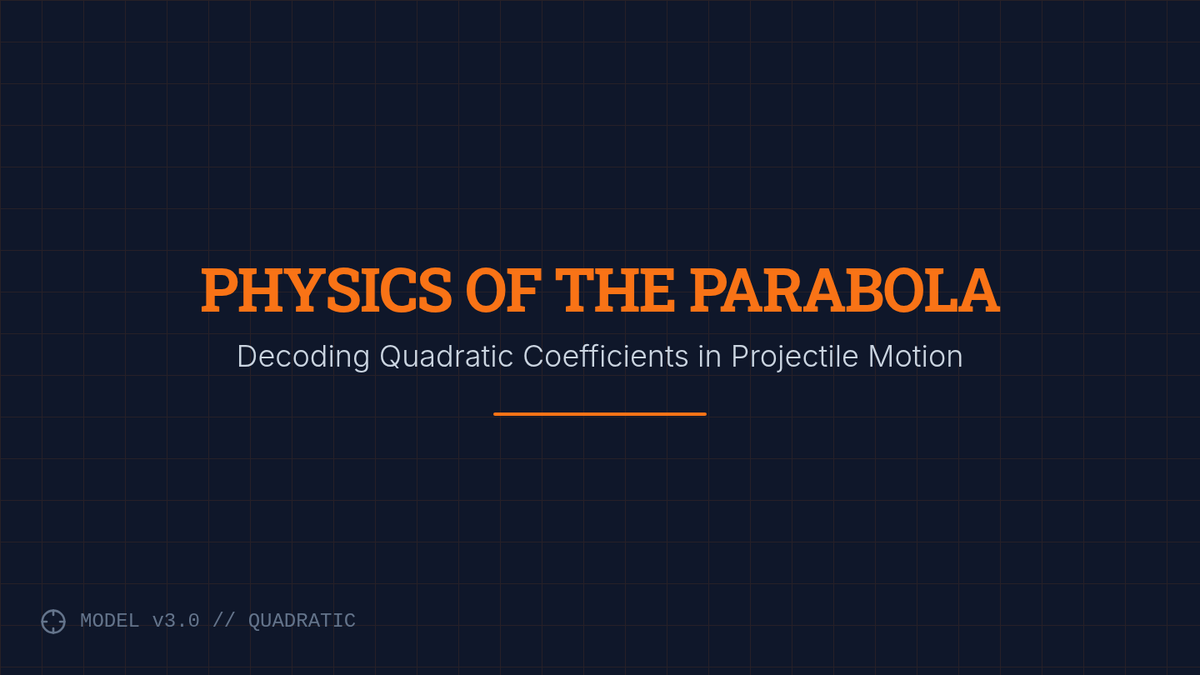 PHYSICS OF THE PARABOLA

Decoding Quadratic Coefficients in Projectile Motion

MODEL v3.0 // QUADRATIC